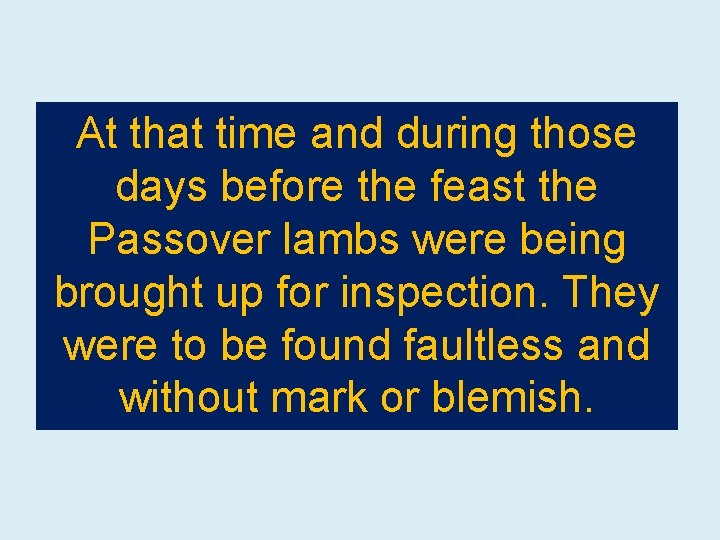 At that time and during those days before the feast the Passover lambs were being brought up for inspection. They were to be found faultless and without mark or blemish.